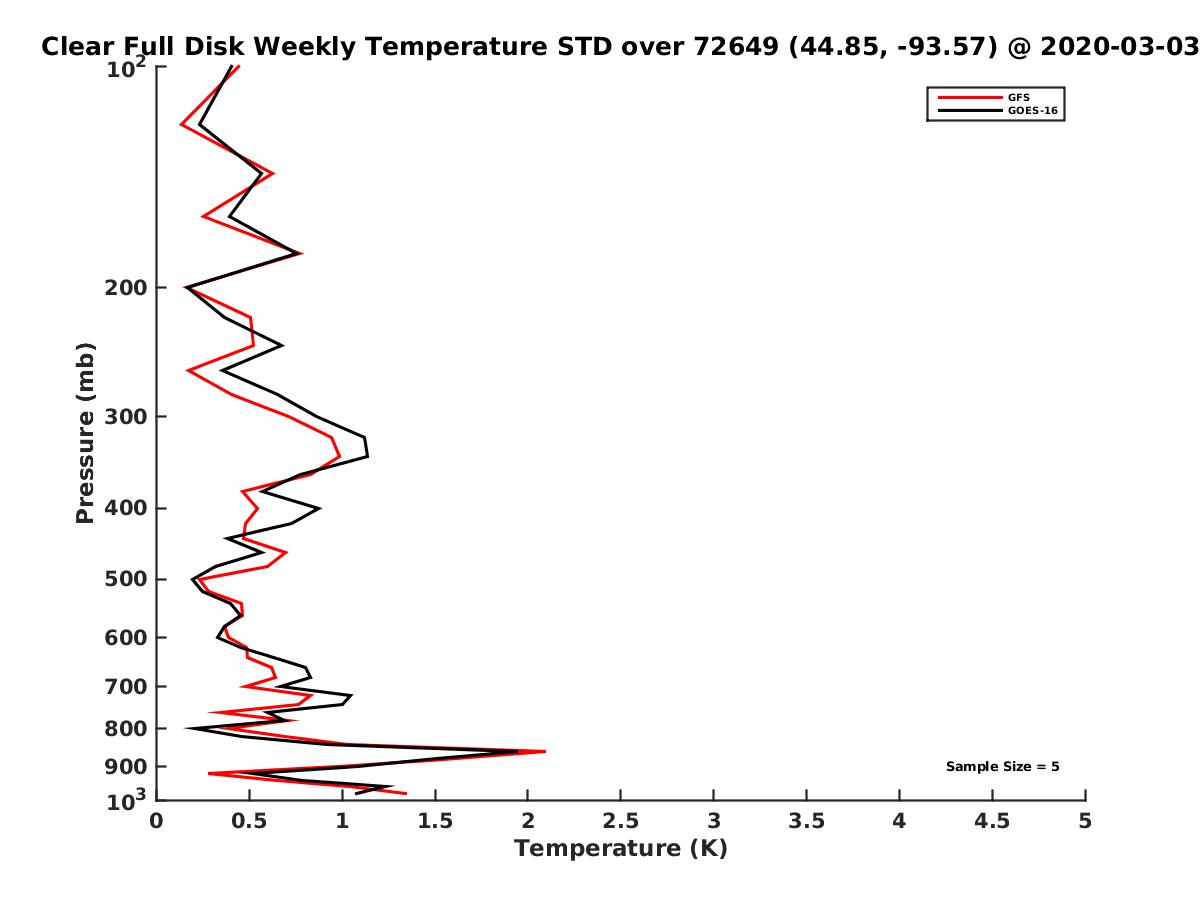 Clear Full Disk Weekly Temperature STD over 72649 (44.85, -93.57) @ 2020-03-03

GFS
GOES-16

Pressure (mb)

$10^2$
200
300
400
500
600
700
800
900
$10^3$

Sample Size = 5

0
0.5
1
1.5
2
2.5
3
3.5
4
4.5
5

Temperature (K)